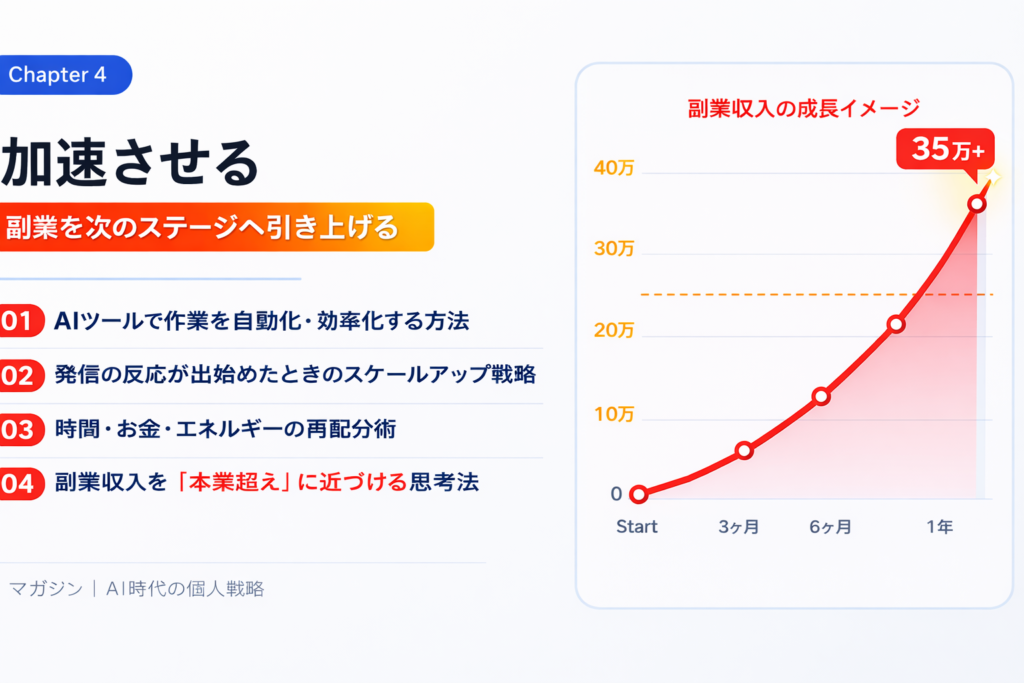 Chapter 4

加速させる

副業を次のステージへ引き上げる

01 AIツールで作業を自動化・効率化する方法

02 発信の反応が出始めたときのスケールアップ戦略

03 時間・お金・エネルギーの再配分術

04 副業収入を「本業超え」に近づける思考法

マガジン | AI時代の個人戦略

副業収入の成長イメージ

35万+

40万
30万
20万
10万
0

Start
3ヶ月
6ヶ月
1年